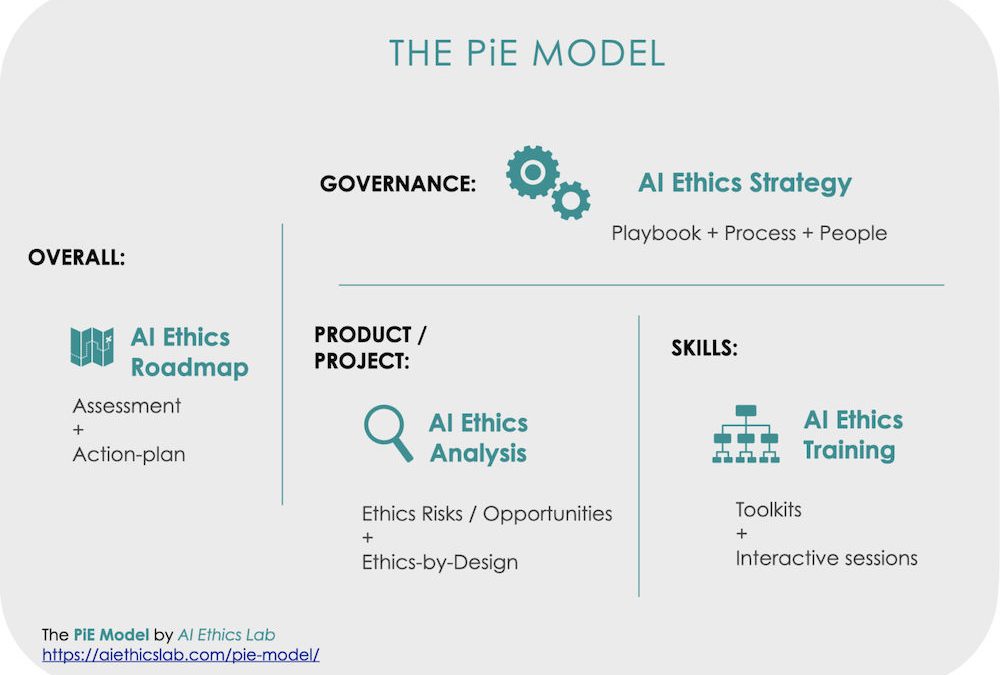 THE PiE MODEL

GOVERNANCE:

AI Ethics Strategy

Playbook + Process + People

OVERALL:

AI Ethics Roadmap

Assessment
+
Action-plan

PRODUCT / PROJECT:

AI Ethics Analysis

Ethics Risks / Opportunities
+
Ethics-by-Design

SKILLS:

AI Ethics Training

Toolkits
+
Interactive sessions

The PiE Model by AI Ethics Lab
https://aiethicslab.com/pie-model/